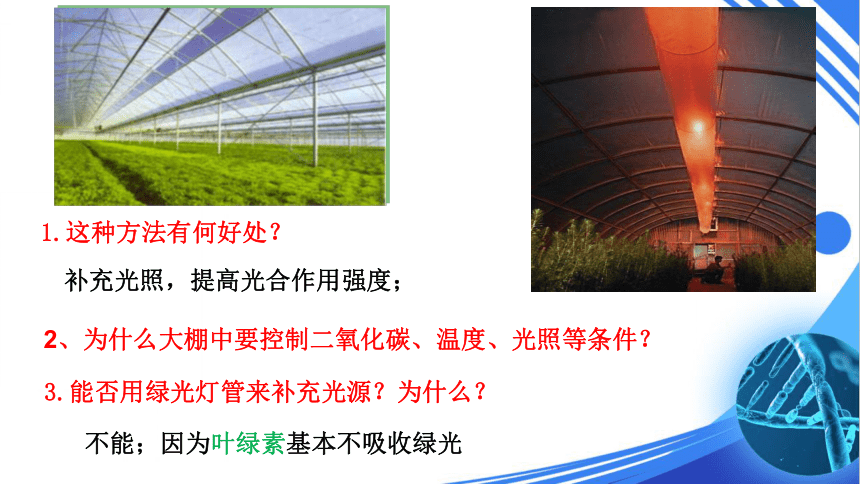 1.这种方法有何好处？

补充光照，提高光合作用强度；

2、为什么大棚中要控制二氧化碳、温度、光照等条件？

3.能否用绿光灯管来补充光源？为什么？

不能；因为叶绿素基本不吸收绿光